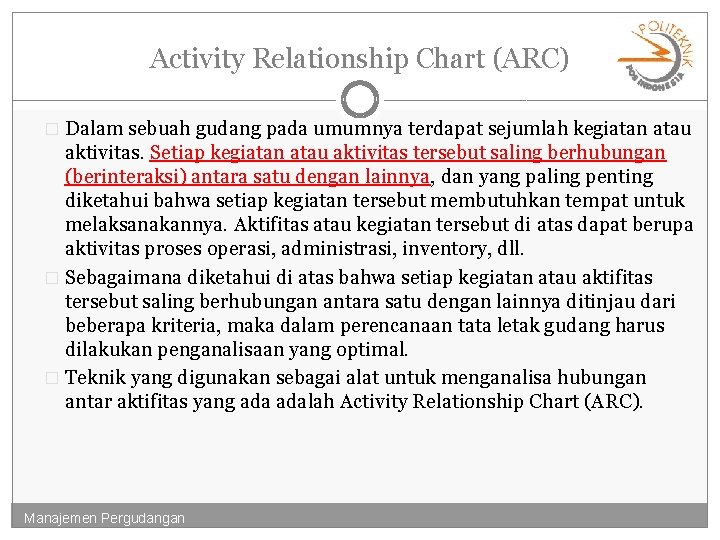 Activity Relationship Chart (ARC)

POLITEKNIK POS INDONESIA

Dalam sebuah gudang pada umumnya terdapat sejumlah kegiatan atau aktivitas. Setiap kegiatan atau aktivitas tersebut saling berhubungan (berinteraksi) antara satu dengan lainnya, dan yang paling penting diketahui bahwa setiap kegiatan tersebut membutuhkan tempat untuk melaksanakannya. Aktifitas atau kegiatan tersebut di atas dapat berupa aktivitas proses operasi, administrasi, inventory, dll.

Sebagaimana diketahui di atas bahwa setiap kegiatan atau aktifitas tersebut saling berhubungan antara satu dengan lainnya ditinjau dari beberapa kriteria, maka dalam perencanaan tata letak gudang harus dilakukan penganalisaan yang optimal.

Teknik yang digunakan sebagai alat untuk menganalisa hubungan antar aktifitas yang ada adalah Activity Relationship Chart (ARC).

Manajemen Pergudangan